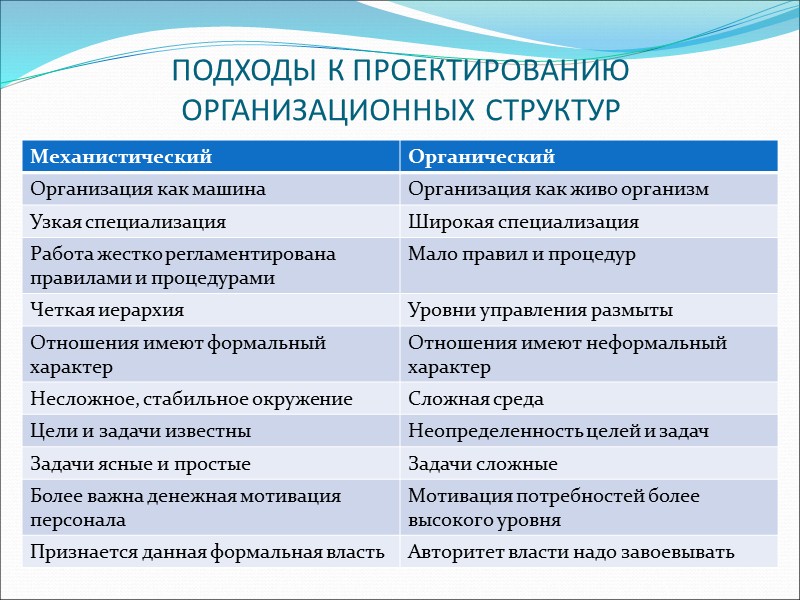 ПОДХОДЫ К ПРОЕКТИРОВАНИЮ ОРГАНИЗАЦИОННЫХ СТРУКТУР

| Механистический | Органический |
|---|---|
| Организация как машина | Организация как живо организм |
| Узкая специализация | Широкая специализация |
| Работа жестко регламентирована правилами и процедурами | Мало правил и процедур |
| Четкая иерархия | Уровни управления размыты |
| Отношения имеют формальный характер | Отношения имеют неформальный характер |
| Несложное, стабильное окружение | Сложная среда |
| Цели и задачи известны | Неопределенность целей и задач |
| Задачи ясные и простые | Задачи сложные |
| Более важна денежная мотивация персонала | Мотивация потребностей более высокого уровня |
| Признается данная формальная власть | Авторитет власти надо завоевывать |